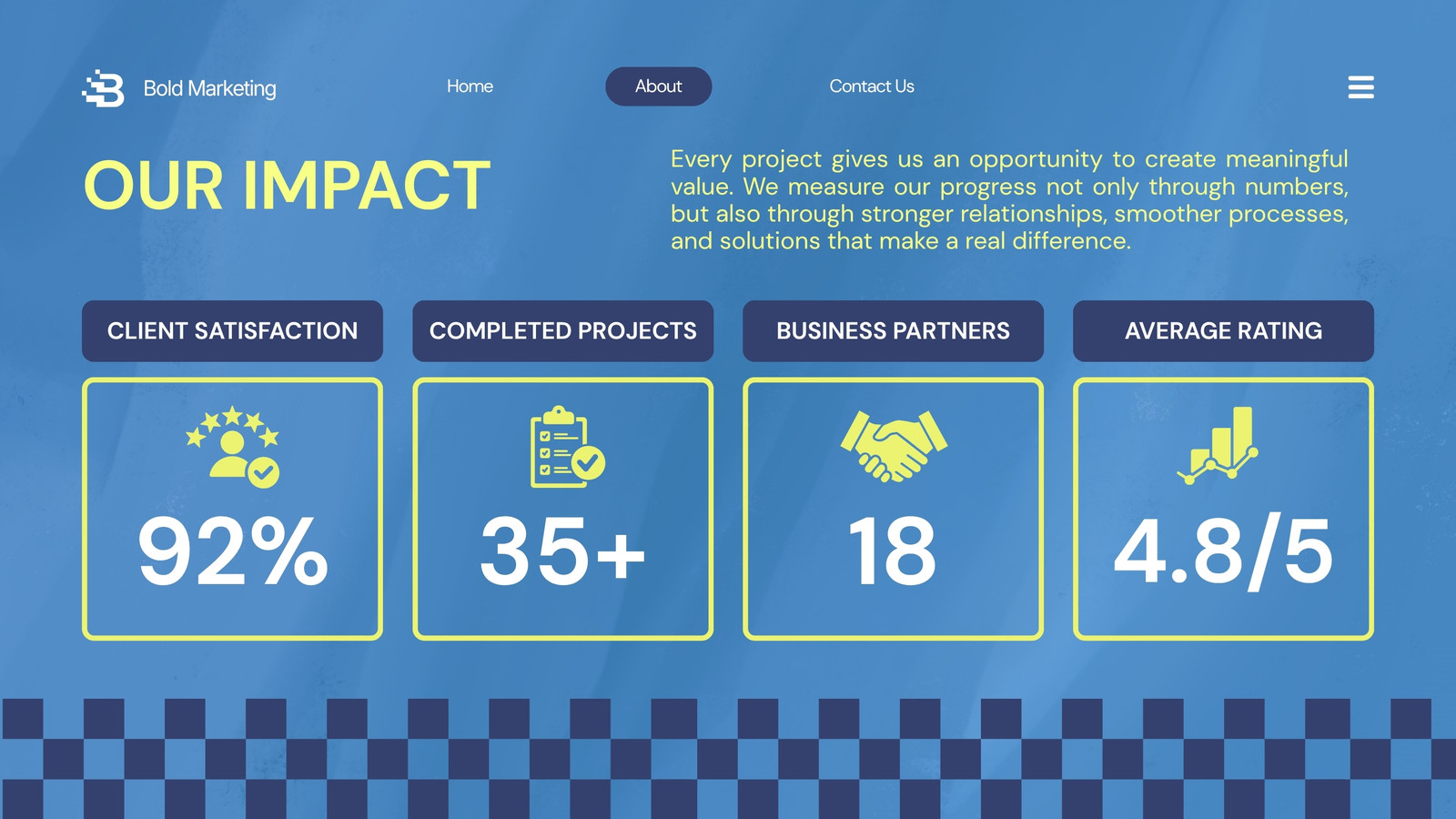 Bold Marketing

Home

About

Contact Us

OUR IMPACT

Every project gives us an opportunity to create meaningful value. We measure our progress not only through numbers, but also through stronger relationships, smoother processes, and solutions that make a real difference.

CLIENT SATISFACTION

92%

COMPLETED PROJECTS

35+

BUSINESS PARTNERS

18

AVERAGE RATING

4.8/5